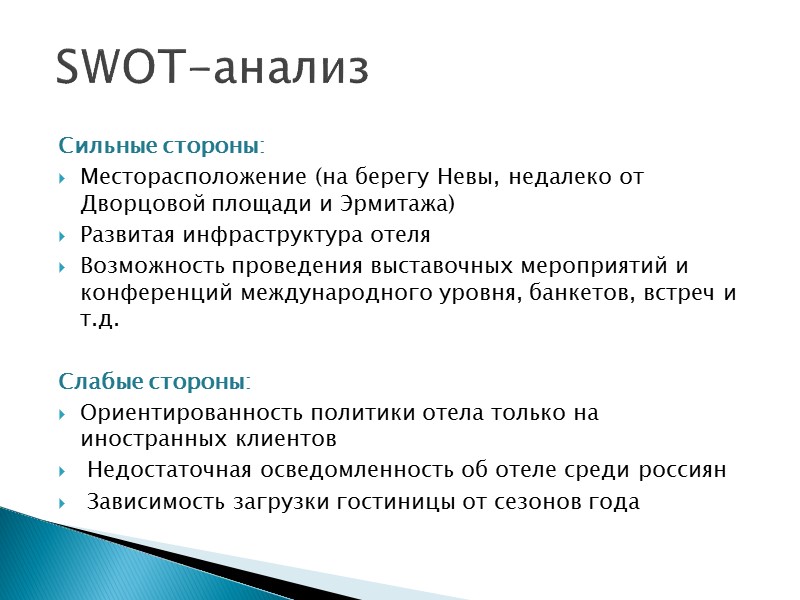 SWOT-анализ

Сильные стороны:

Месторасположение (на берегу Невы, недалеко от Дворцовой площади и Эрмитажа)

Развитая инфраструктура отеля

Возможность проведения выставочных мероприятий и конференций международного уровня, банкетов, встреч и т.д.

Слабые стороны:

Ориентированность политики отела только на иностранных клиентов

Недостаточная осведомленность об отеле среди россиян

Зависимость загрузки гостиницы от сезонов года